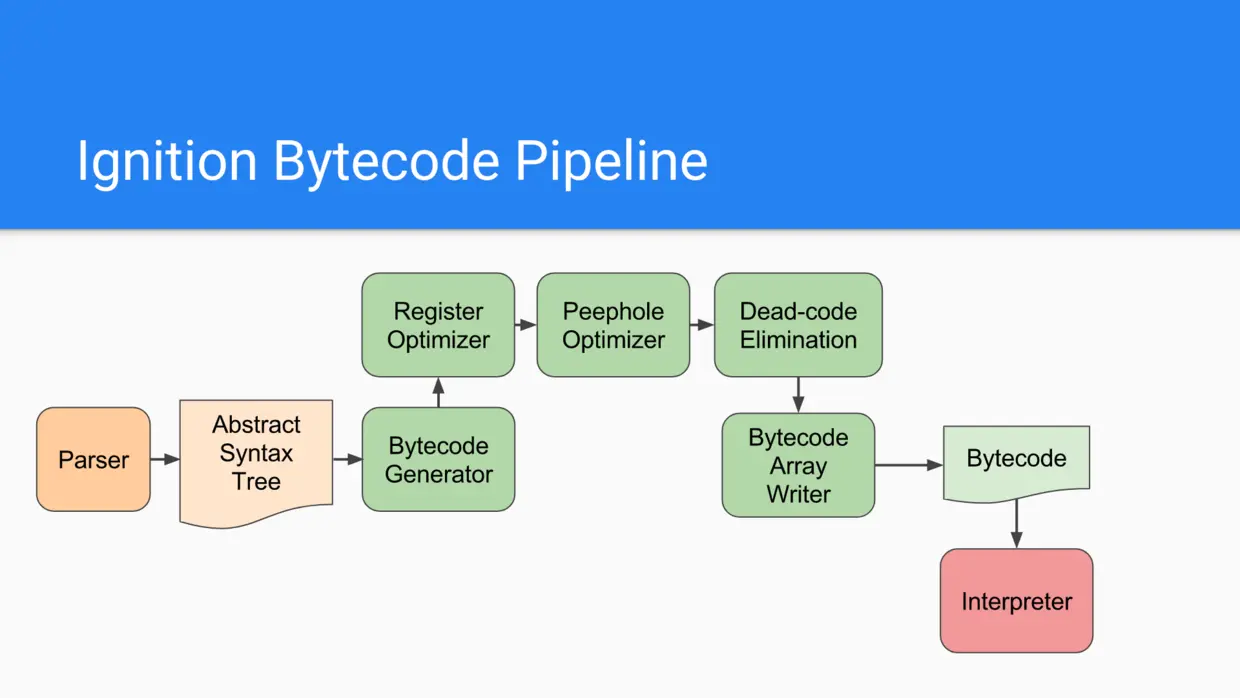 Ignition Bytecode Pipeline

Parser

Abstract Syntax Tree

Bytecode Generator

Register Optimizer

Peephole Optimizer

Dead-code Elimination

Bytecode Array Writer

Bytecode

Interpreter